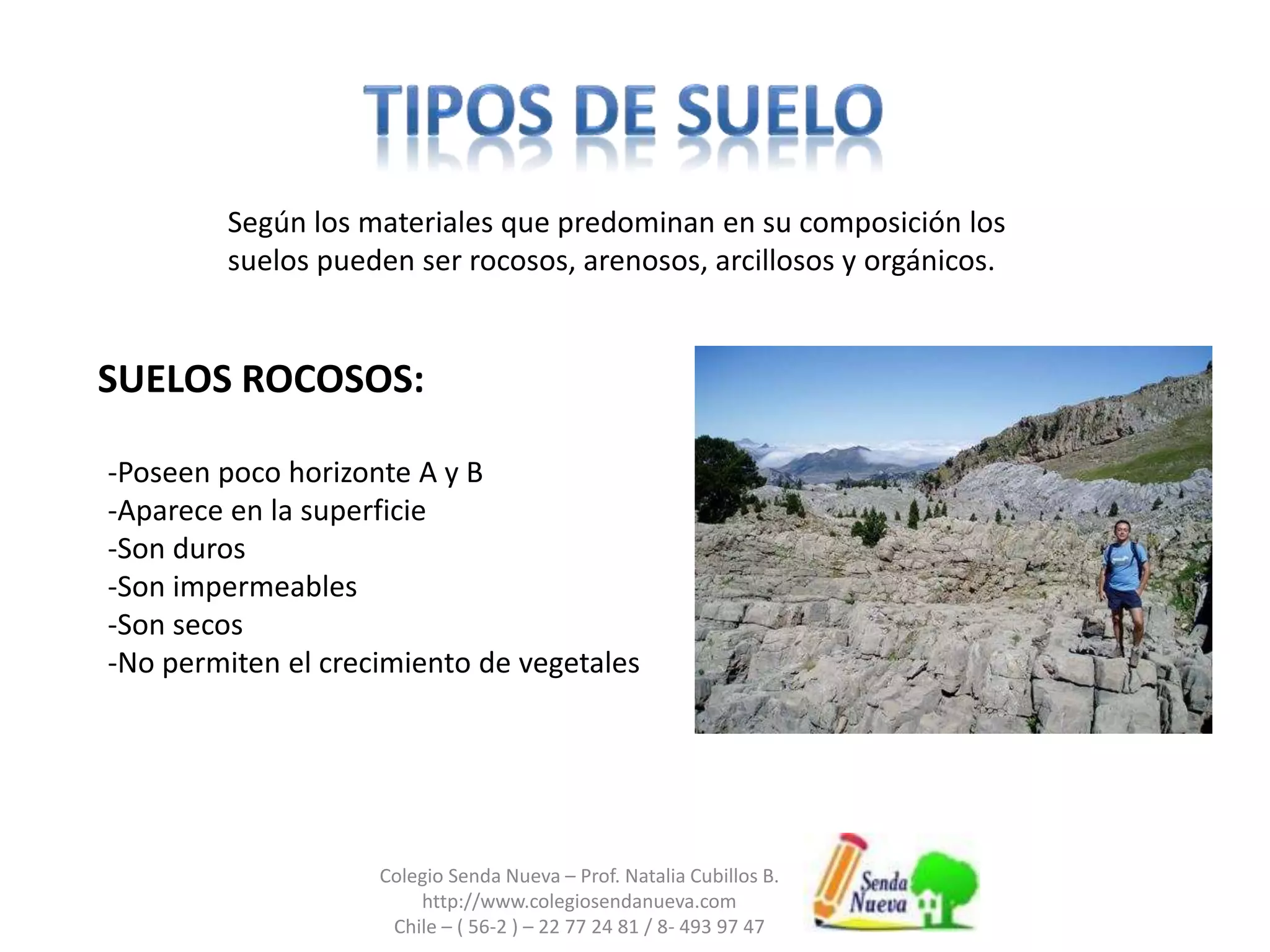 TIPOS DE SUELO

Según los materiales que predominan en su composición los suelos pueden ser rocosos, arenosos, arcillosos y orgánicos.

SUELOS ROCOSOS:

-Poseen poco horizonte A y B
-Aparece en la superficie
-Son duros
-Son impermeables
-Son secos
-No permiten el crecimiento de vegetales

Colegio Senda Nueva – Prof. Natalia Cubillos B.
http://www.colegiosendanueva.com
Chile – ( 56-2 ) – 22 77 24 81 / 8- 493 97 47

Senda Nueva